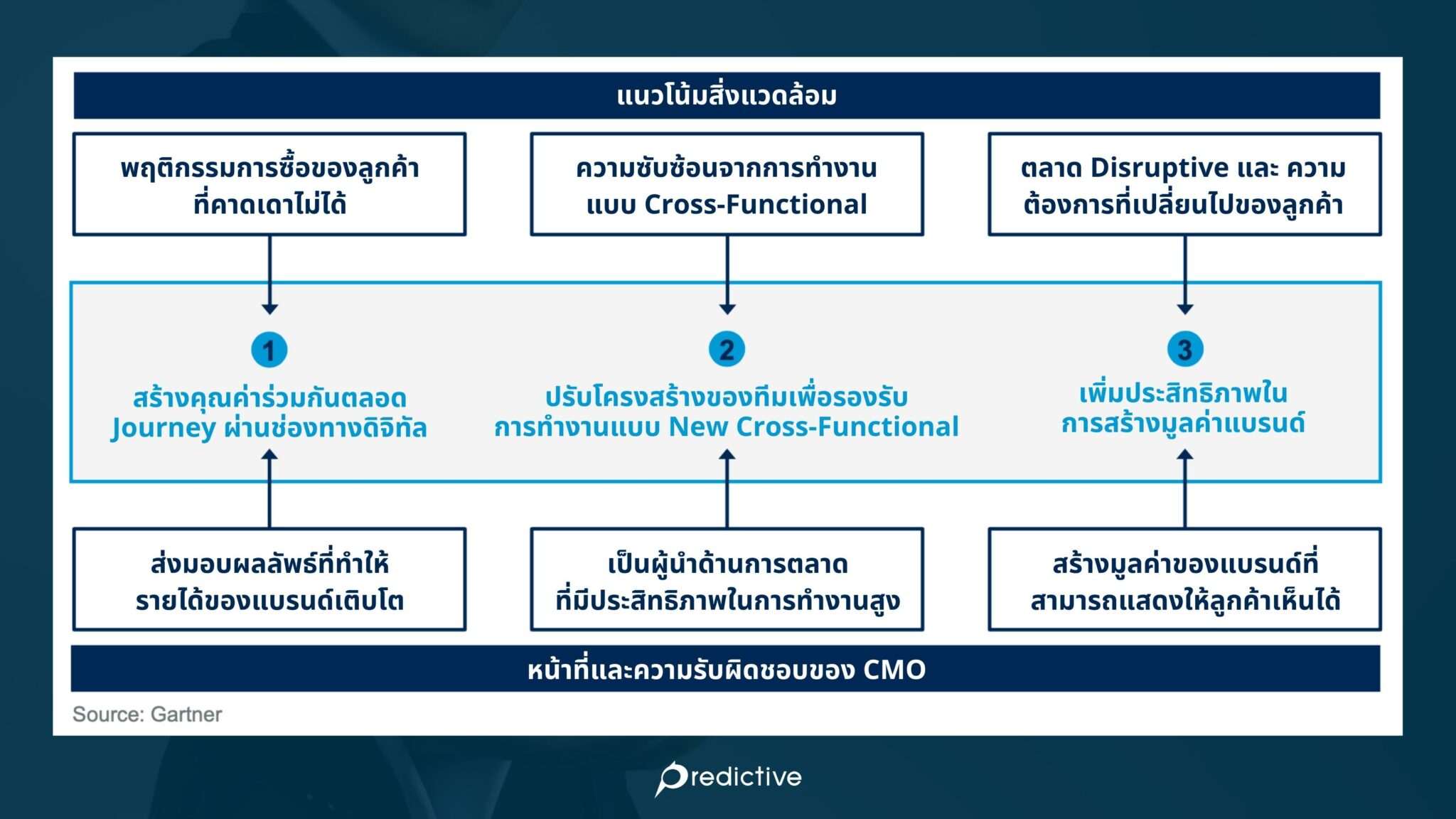 แนวโน้มสิ่งแวดล้อม

พฤติกรรมการซื้อของลูกค้าที่คาดเดาไม่ได้

ความซับซ้อนจากการทำงานแบบ Cross-Functional

ตลาด Disruptive และ ความต้องการที่เปลี่ยนไปของลูกค้า

1

สร้างคุณค่าร่วมกันตลอด Journey ผ่านช่องทางดิจิทัล

2

ปรับโครงสร้างของทีมเพื่อรองรับการทำงานแบบ New Cross-Functional

3

เพิ่มประสิทธิภาพในการสร้างมูลค่าแบรนด์

ส่งมอบผลลัพธ์ที่ทำให้รายได้ของแบรนด์เติบโต

เป็นผู้นำด้านการตลาดที่มีประสิทธิภาพในการทำงานสูง

สร้างมูลค่าของแบรนด์ที่สามารถแสดงให้ลูกค้าเห็นได้

หน้าที่และความรับผิดชอบของ CMO

Source: Gartner

Predictive